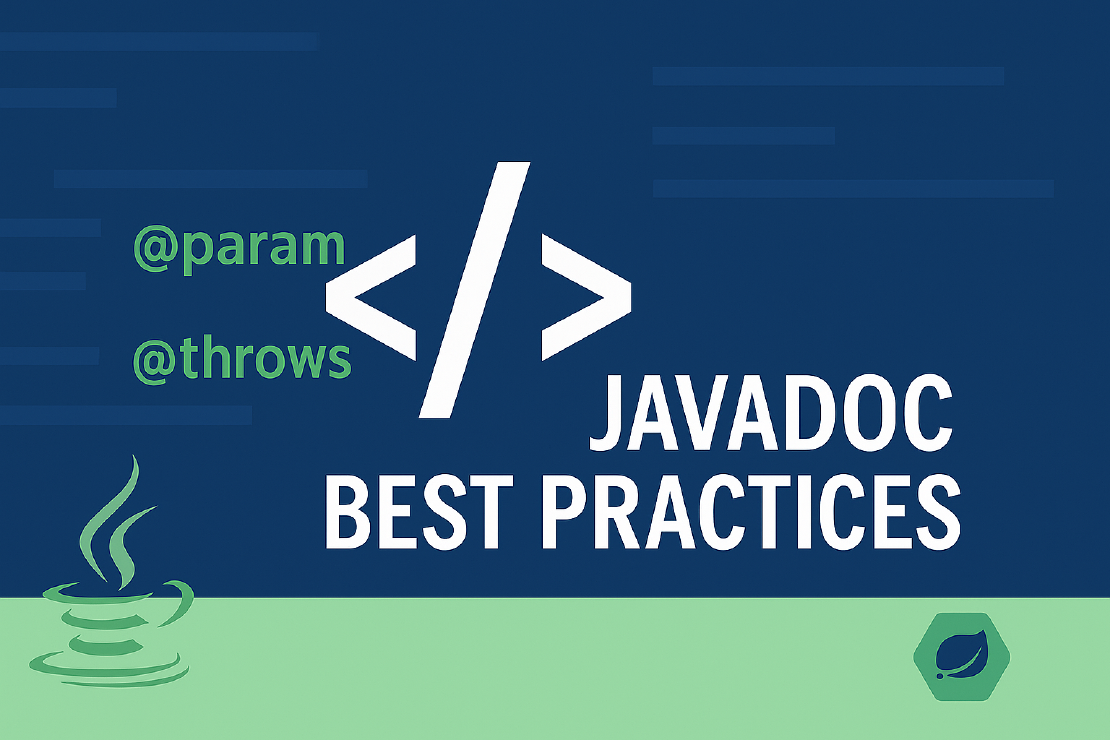 @param

@throws

</>

JAVADOC
BEST PRACTICES